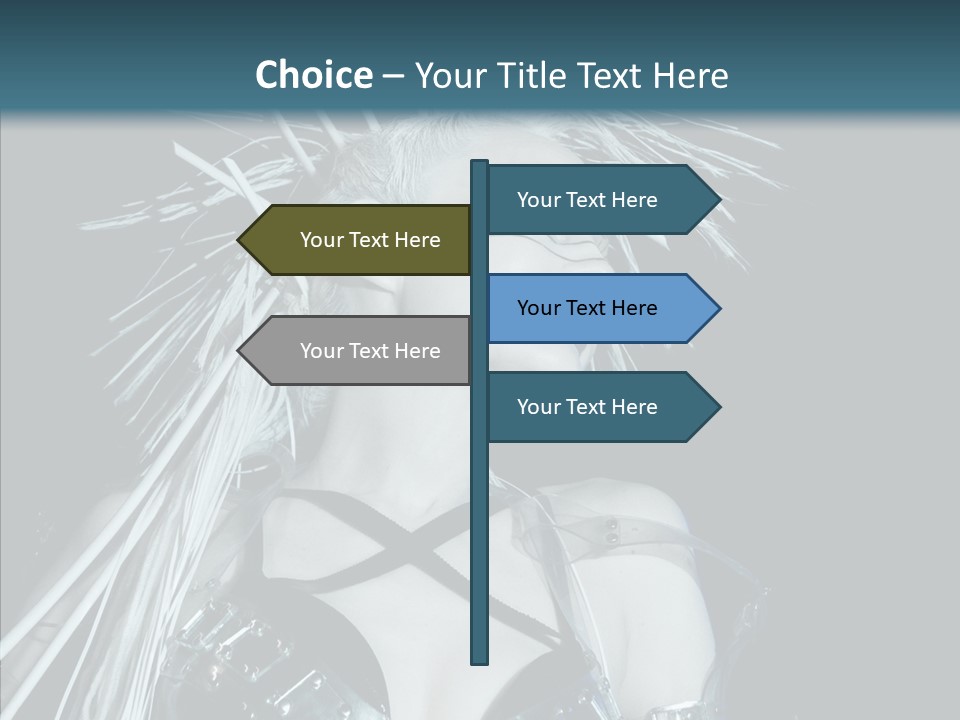 Choice – Your Title Text Here

Your Text Here

Your Text Here

Your Text Here

Your Text Here

Your Text Here